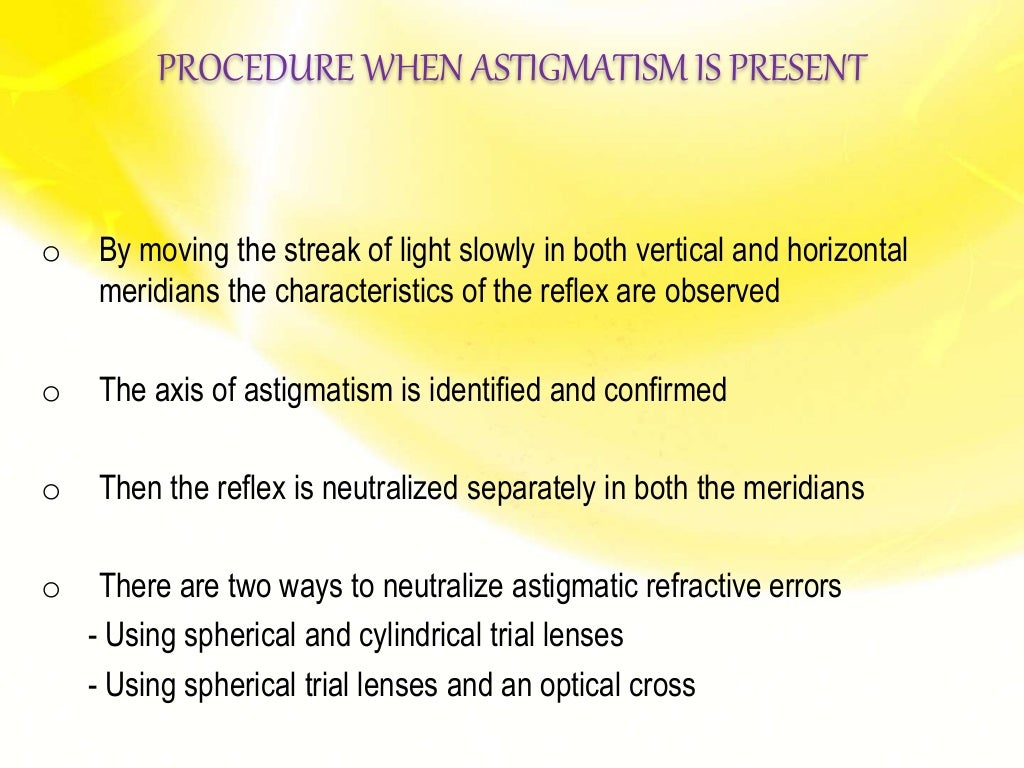 PROCEDURE WHEN ASTIGMATISM IS PRESENT

o By moving the streak of light slowly in both vertical and horizontal meridians the characteristics of the reflex are observed

o The axis of astigmatism is identified and confirmed

o Then the reflex is neutralized separately in both the meridians

o There are two ways to neutralize astigmatic refractive errors
- Using spherical and cylindrical trial lenses
- Using spherical trial lenses and an optical cross